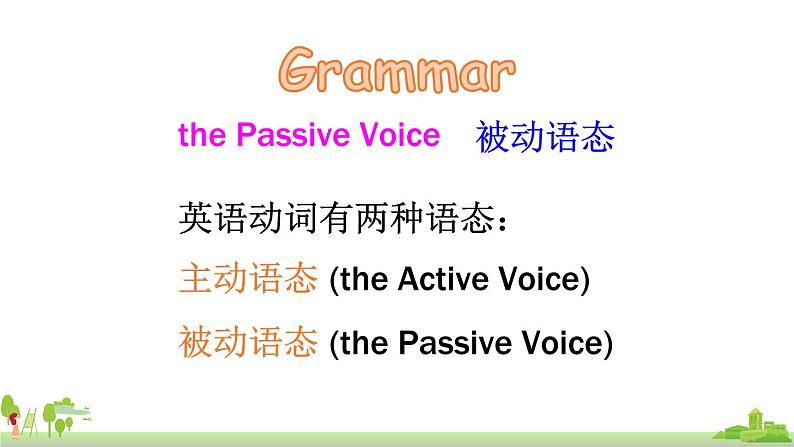 Grammar

the Passive Voice 被动语态

英语动词有两种语态：

主动语态 (the Active Voice)

被动语态 (the Passive Voice)